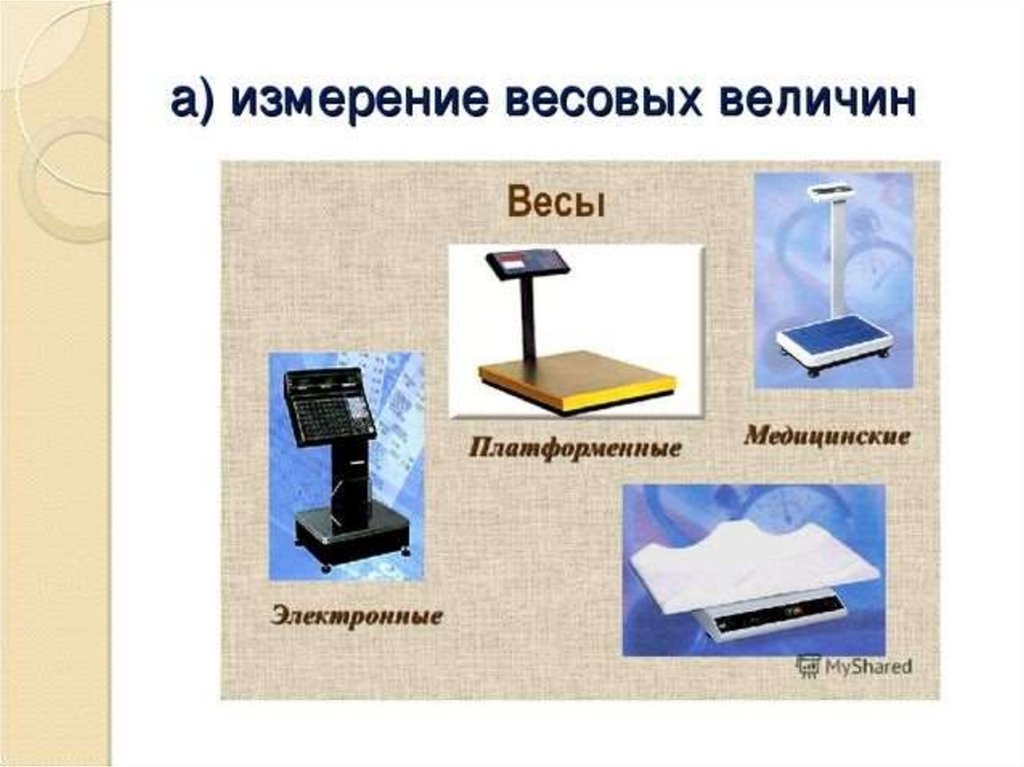 а) измерение весовых величин

Весы

Платформенные

Медицинские

Электронные

MyShared